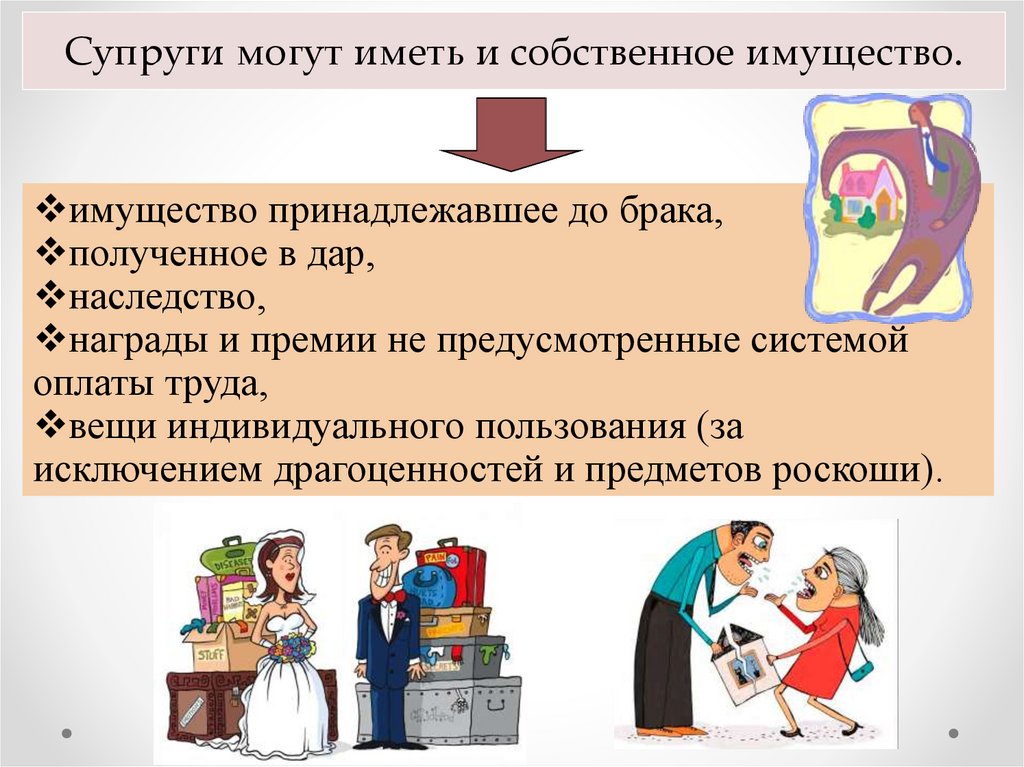 Супруги могут иметь и собственное имущество.

❖имущество принадлежавшее до брака,
❖полученное в дар,
❖наследство,
❖награды и премии не предусмотренные системой оплаты труда,
❖вещи индивидуального пользования (за исключением драгоценностей и предметов роскоши).

DISEASES
BAD HABITS
STUFF
PAIN
DEBTS